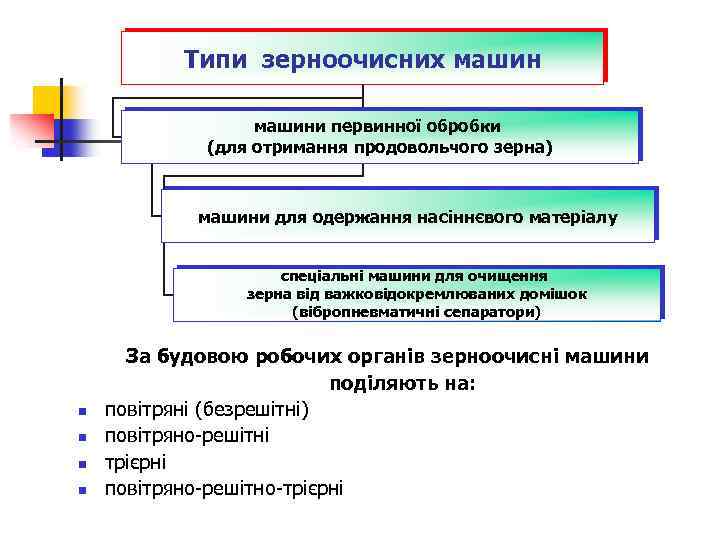 Типи зерноочисних машин

машини первинної обробки
(для отримання продовольчого зерна)

машини для одержання насіннєвого матеріалу

спеціальні машини для очищення
зерна від важковідокремлюваних домішок
(вібропневматичні сепаратори)

За будовою робочих органів зерноочисні машини поділяють на:

- повітряні (безрешітні)
- повітряно-решітні
- трієрні
- повітряно-решітно-трієрні